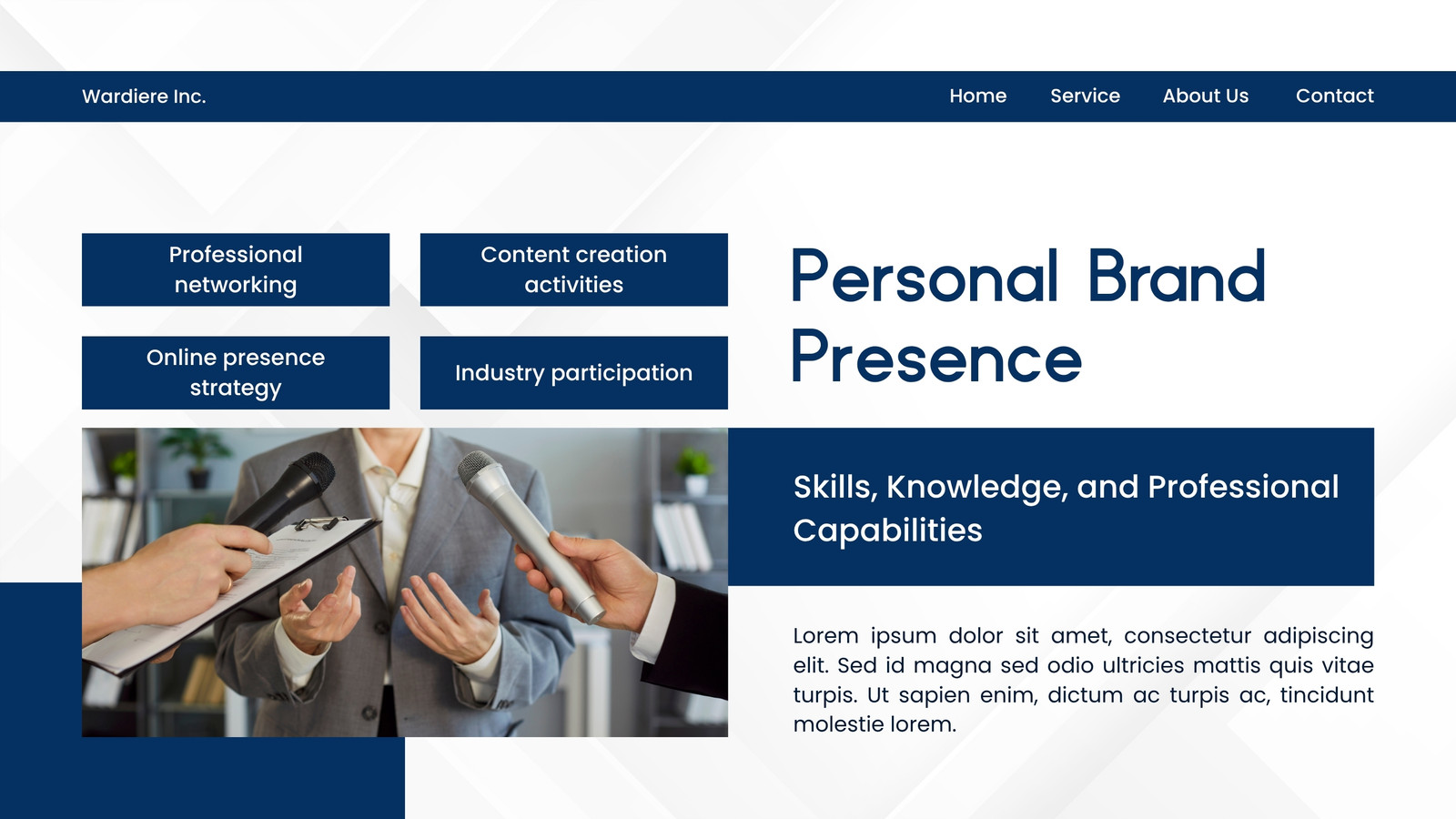 Wardiere Inc.

Home Service About Us Contact

Professional networking

Content creation activities

Online presence strategy

Industry participation

Personal Brand Presence

Skills, Knowledge, and Professional Capabilities

Lorem ipsum dolor sit amet, consectetur adipiscing elit. Sed id magna sed odio ultricies mattis quis vitae turpis. Ut sapien enim, dictum ac turpis ac, tincidunt molestie lorem.